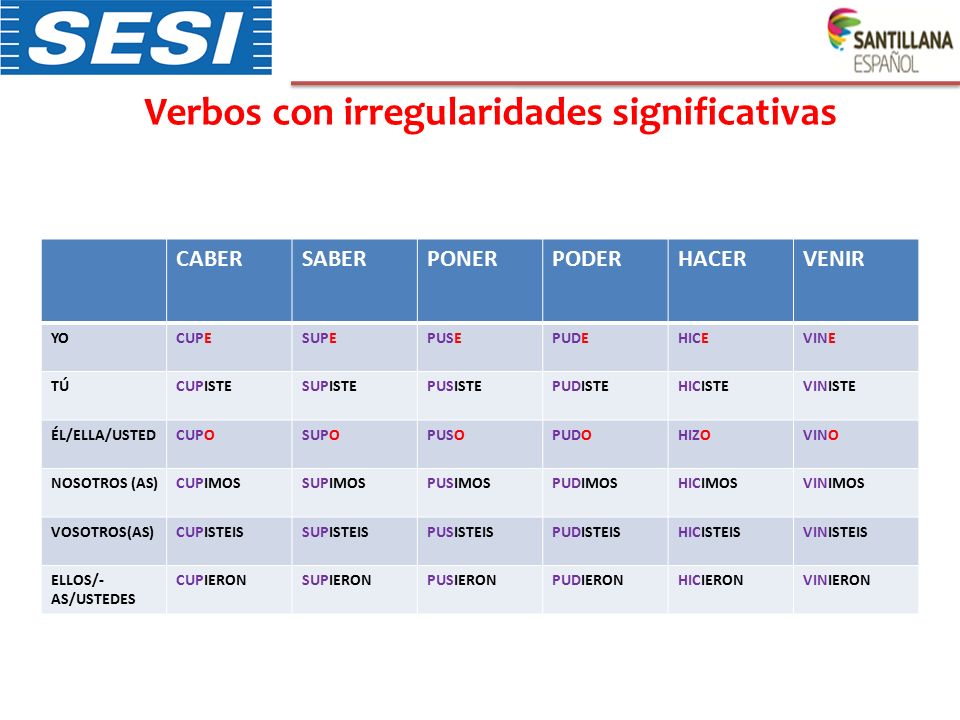 SESI

SANTILLANA ESPAÑOL

Verbos con irregularidades significativas

| | CABER | SABER | PONER | PODER | HACER | VENIR |
|---|---|---|---|---|---|---|
| YO | CUPE | SUPE | PUSE | PUDE | HICE | VINE |
| TÚ | CUPISTE | SUPISTE | PUSISTE | PUDISTE | HICISTE | VINISTE |
| ÉL/ELLA/USTED | CUPO | SUPO | PUSO | PUDO | HIZO | VINO |
| NOSOTROS (AS) | CUPIMOS | SUPIMOS | PUSIMOS | PUDIMOS | HICIMOS | VINIMOS |
| VOSOTROS(AS) | CUPISTEIS | SUPISTEIS | PUSISTEIS | PUDISTEIS | HICISTEIS | VINISTEIS |
| ELLOS/-AS/USTEDES | CUPIERON | SUPIERON | PUSIERON | PUDIERON | HICIERON | VINIERON |